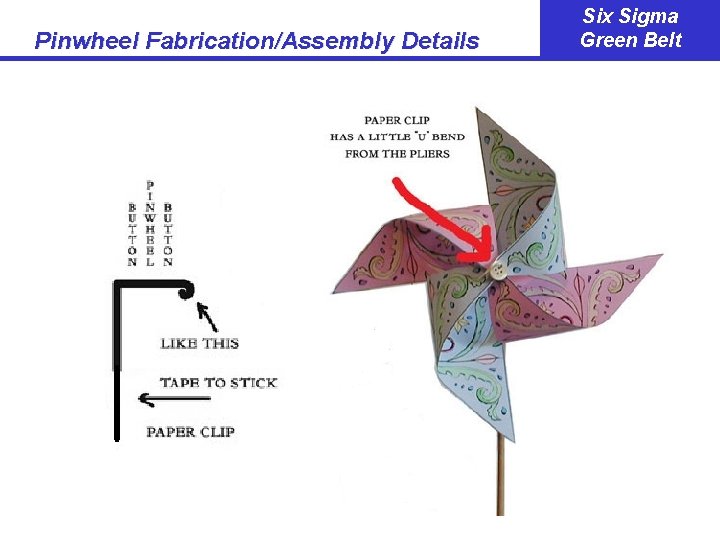 Pinwheel Fabrication/Assembly Details

Six Sigma Green Belt

BUTTON
PINWHEEL
BUTTON

LIKE THIS

TAPE TO STICK

PAPER CLIP

PAPER CLIP HAS A LITTLE "U" BEND FROM THE PLIERS